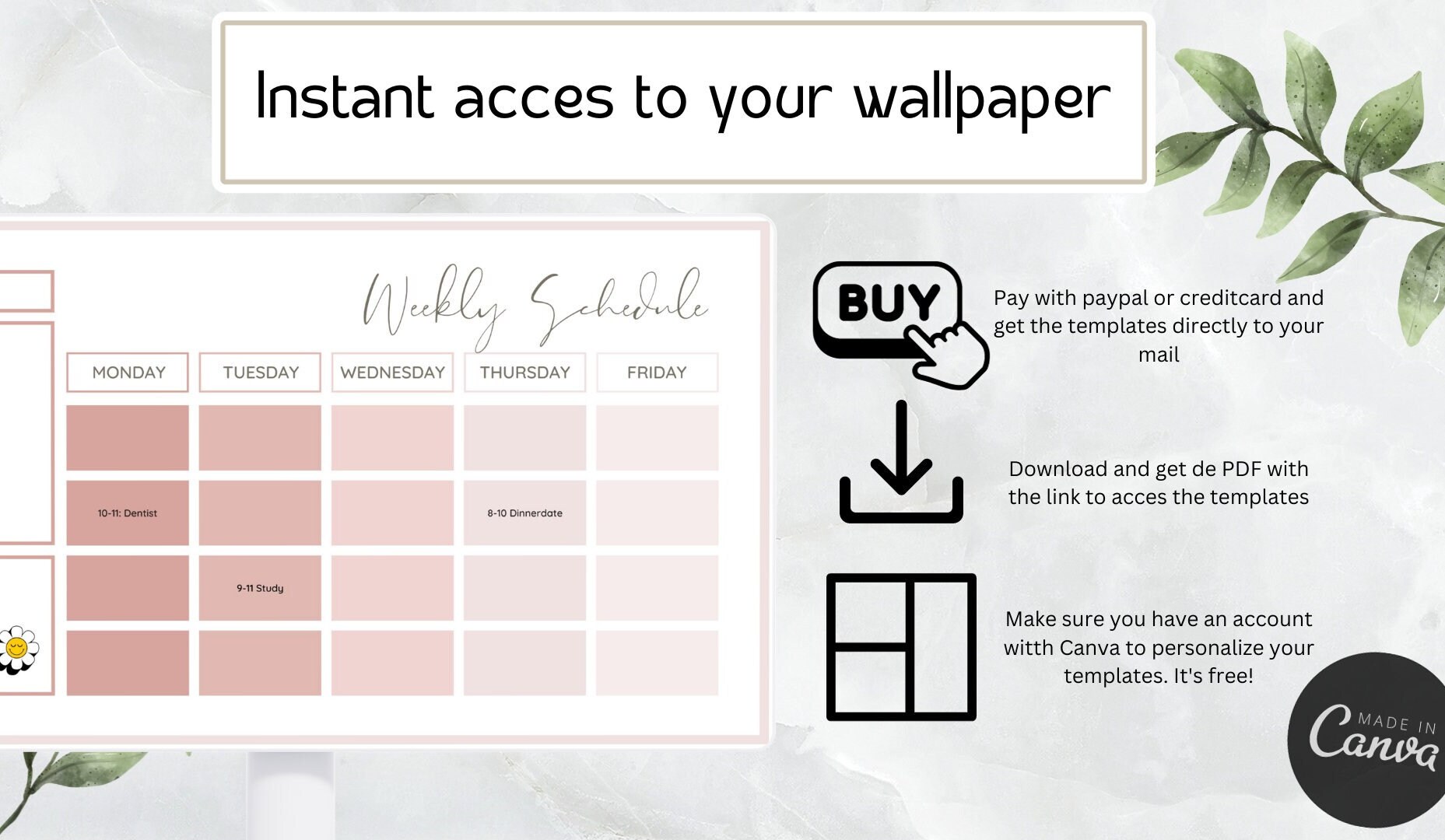 Instant acces to your wallpaper

Weekly Schedule

| MONDAY | TUESDAY | WEDNESDAY | THURSDAY | FRIDAY |
|---|---|---|---|---|
| | | | | |
| 10-11: Dentist | | | 8-10 Dinnerdate | |
| | 9-11 Study | | | |
| | | | | |

BUY

Pay with paypal or creditcard and get the templates directly to your mail

Download and get de PDF with the link to acces the templates

Make sure you have an account witth Canva to personalize your templates. It's free!

MADE IN Canva